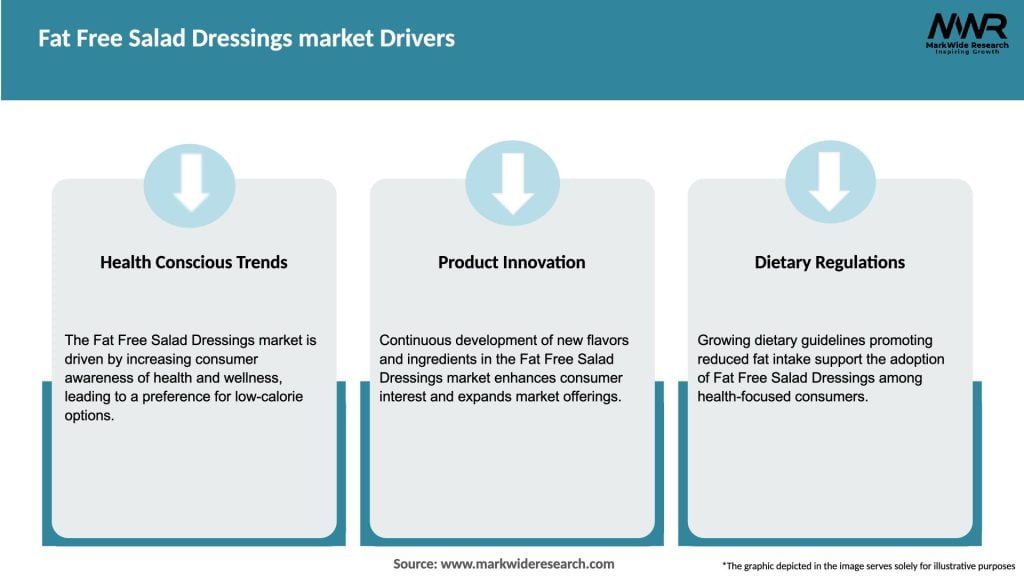 Fat Free Salad Dressings market Drivers

MWR
MarkWide Research
Inspiring Growth

Health Conscious Trends

The Fat Free Salad Dressings market is driven by increasing consumer awareness of health and wellness, leading to a preference for low-calorie options.

Product Innovation

Continuous development of new flavors and ingredients in the Fat Free Salad Dressings market enhances consumer interest and expands market offerings.

Dietary Regulations

Growing dietary guidelines promoting reduced fat intake support the adoption of Fat Free Salad Dressings among health-focused consumers.

Source: www.markwideresearch.com

*The graphic depicted in the image serves solely for illustrative purposes